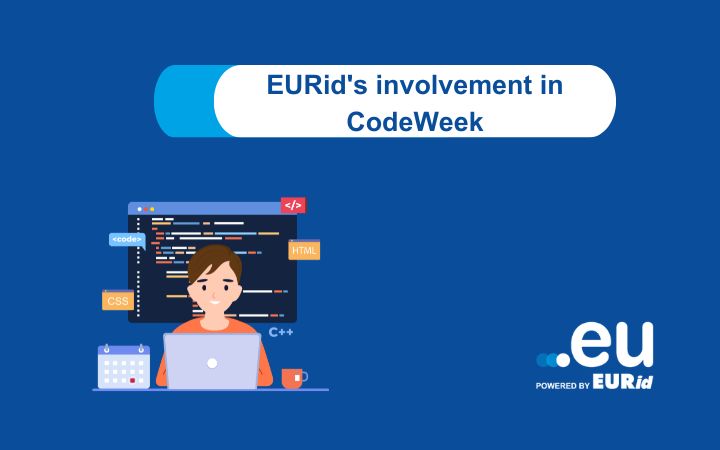 EURid's involvement in CodeWeek

</>

<code>

HTML

CSS

C++

.eu
POWERED BY EURid